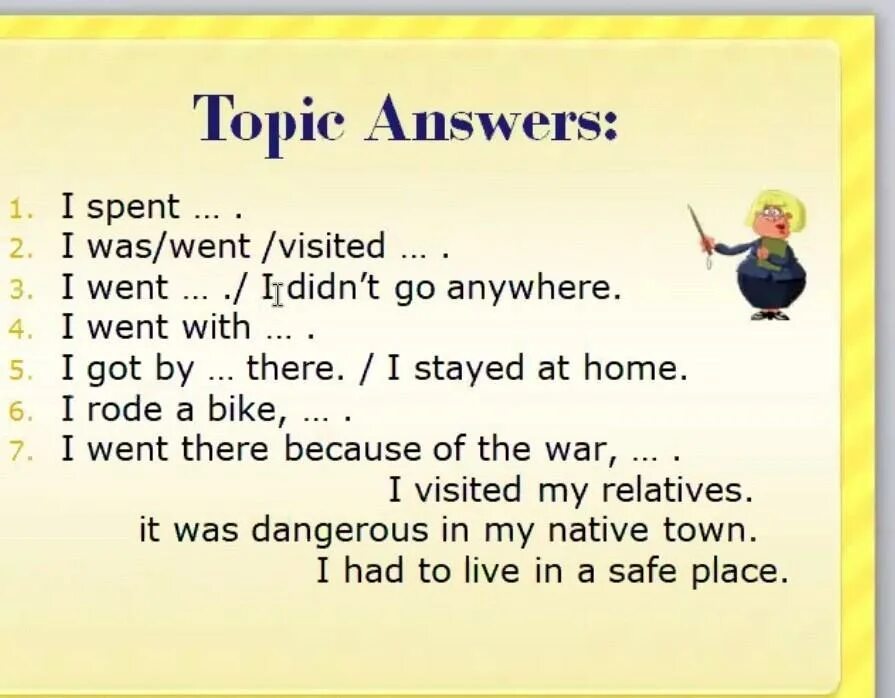 Topic Answers:

1. I spent … .
2. I was/went /visited … .
3. I went … ./ I didn't go anywhere.
4. I went with … .
5. I got by … there. / I stayed at home.
6. I rode a bike, … .
7. I went there because of the war, … .

I visited my relatives.

it was dangerous in my native town.

I had to live in a safe place.